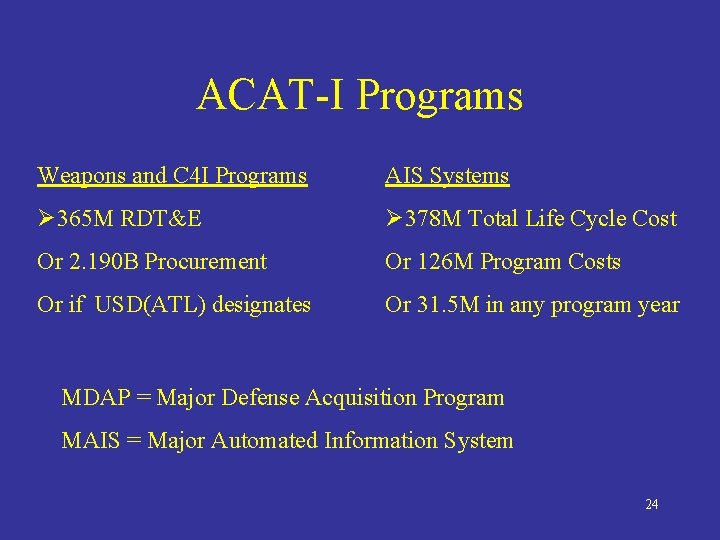 ACAT-I Programs

Weapons and C4I Programs

➢365M RDT&E

Or 2.190B Procurement

Or if USD(ATL) designates

AIS Systems

➢378M Total Life Cycle Cost

Or 126M Program Costs

Or 31.5M in any program year

MDAP = Major Defense Acquisition Program

MAIS = Major Automated Information System

24